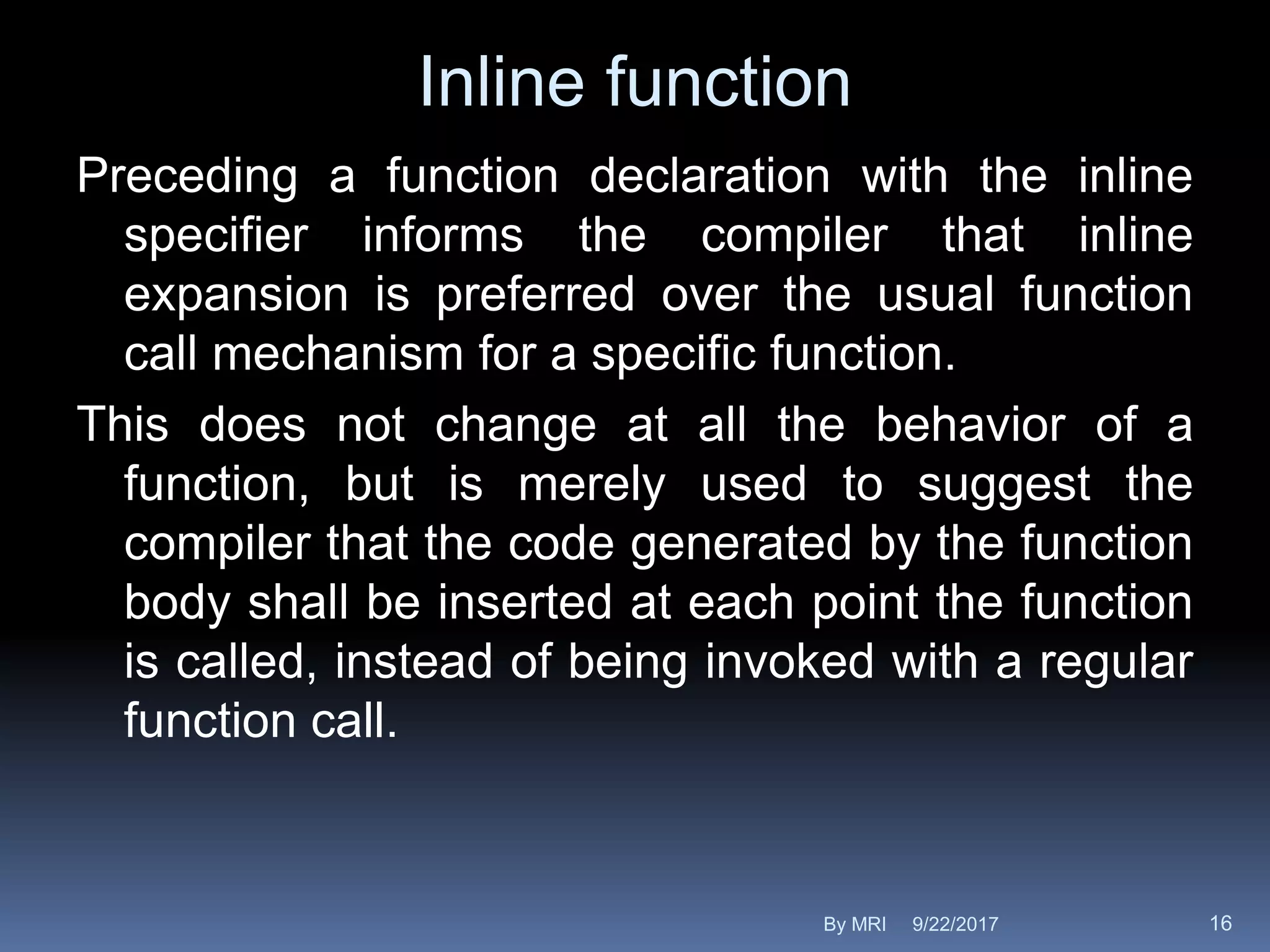 Inline function

Preceding a function declaration with the inline specifier informs the compiler that inline expansion is preferred over the usual function call mechanism for a specific function.

This does not change at all the behavior of a function, but is merely used to suggest the compiler that the code generated by the function body shall be inserted at each point the function is called, instead of being invoked with a regular function call.

By MRI 9/22/2017 16